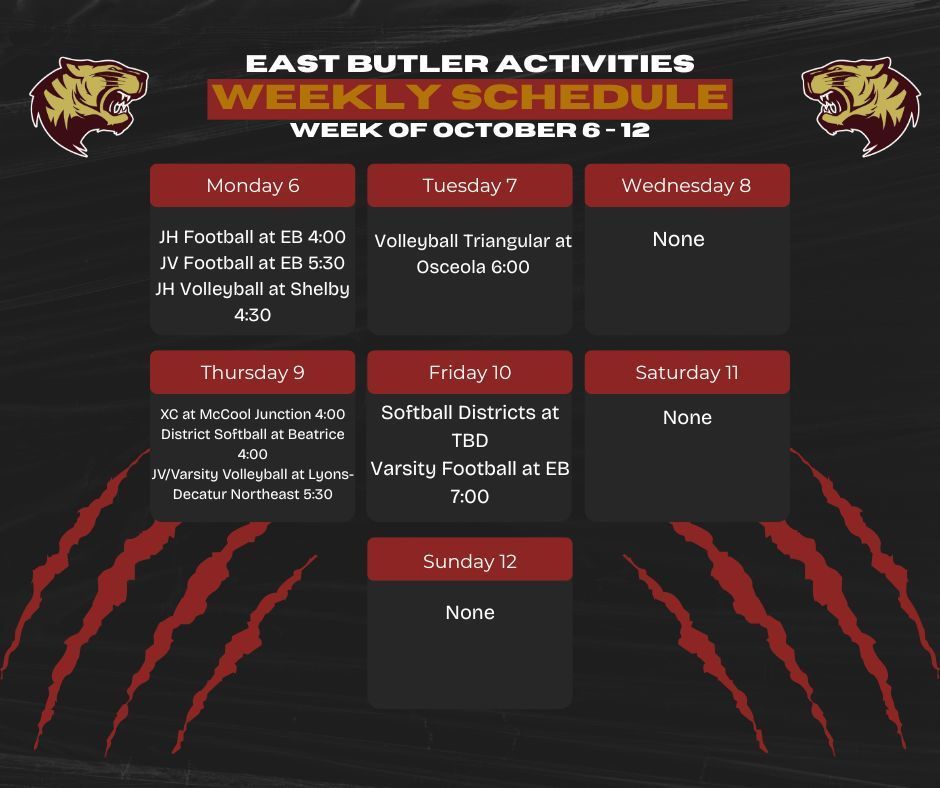 EAST BUTLER ACTIVITIES
WEEKLY SCHEDULE
WEEK OF OCTOBER 6 - 12

Monday 6
JH Football at EB 4:00
JV Football at EB 5:30
JH Volleyball at Shelby 4:30

Tuesday 7
Volleyball Triangular at Osceola 6:00

Wednesday 8
None

Thursday 9
XC at McCool Junction 4:00
District Softball at Beatrice 4:00
JV/Varsity Volleyball at Lyons-Decatur Northeast 5:30

Friday 10
Softball Districts at TBD
Varsity Football at EB 7:00

Saturday 11
None

Sunday 12
None